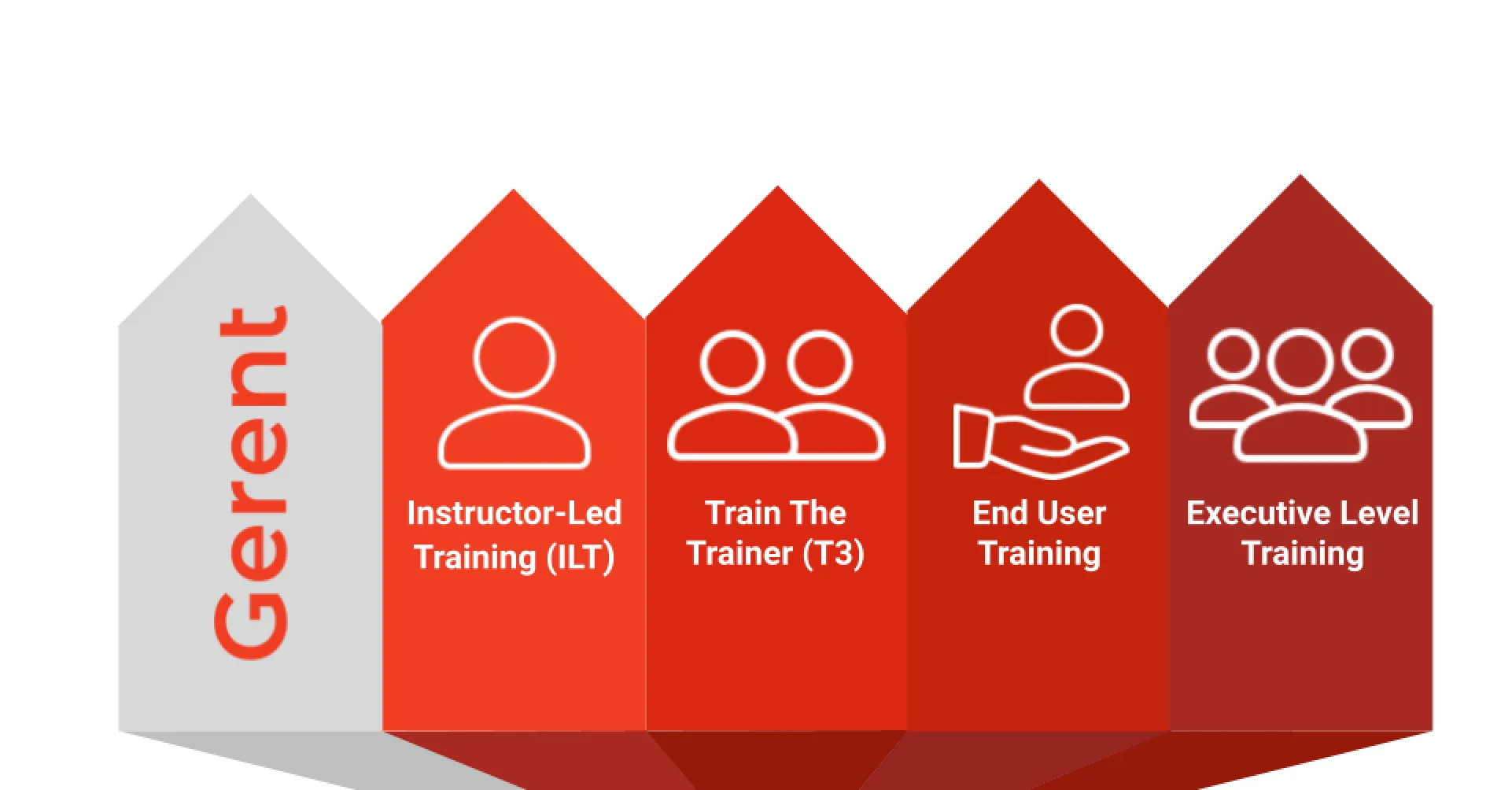 Gerent

Instructor-Led Training (ILT)

Train The Trainer (T3)

End User Training

Executive Level Training